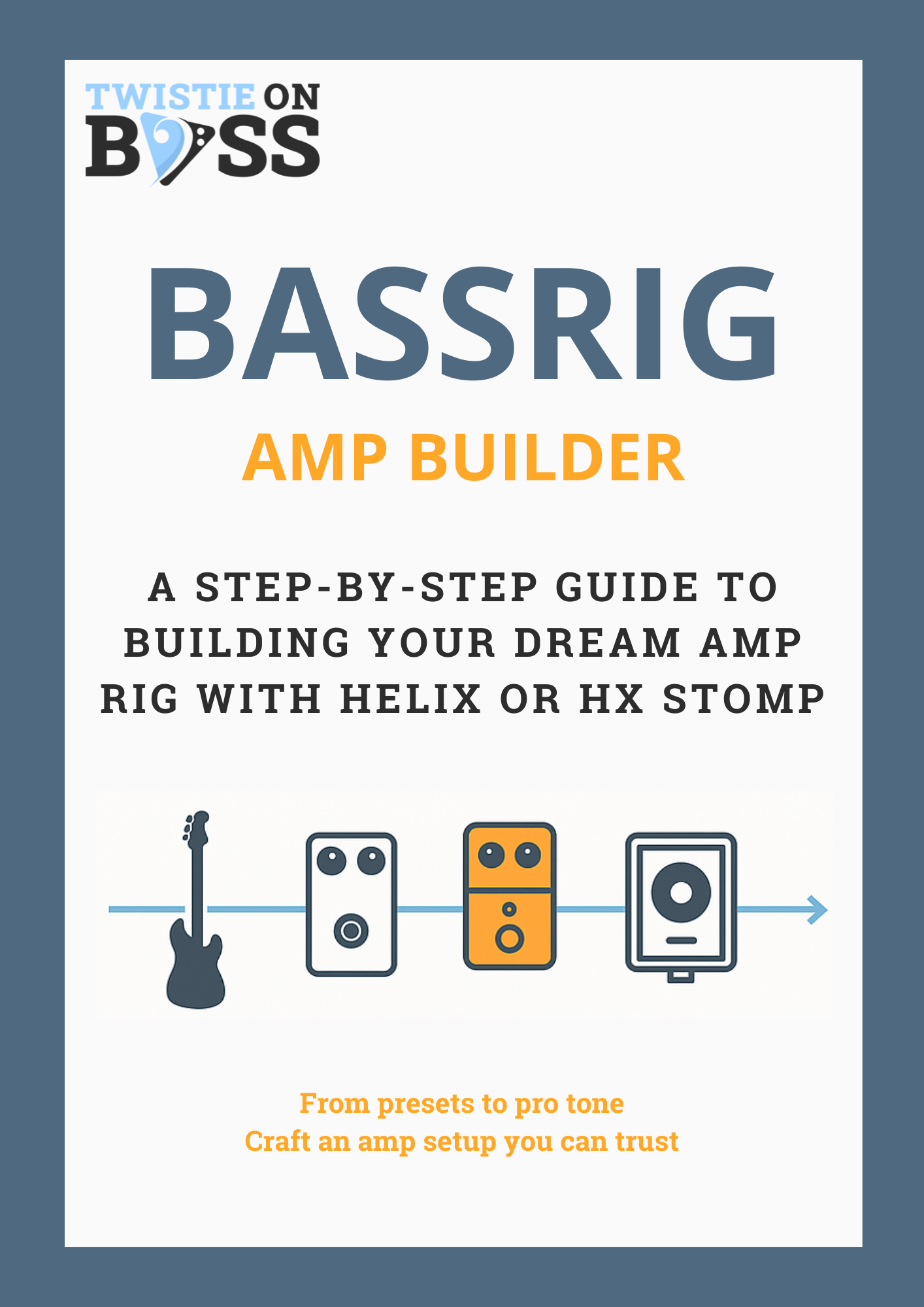 TWISTIE ON BASS

BASSRIG

AMP BUILDER

A STEP-BY-STEP GUIDE TO BUILDING YOUR DREAM AMP RIG WITH HELIX OR HX STOMP

From presets to pro tone
Craft an amp setup you can trust